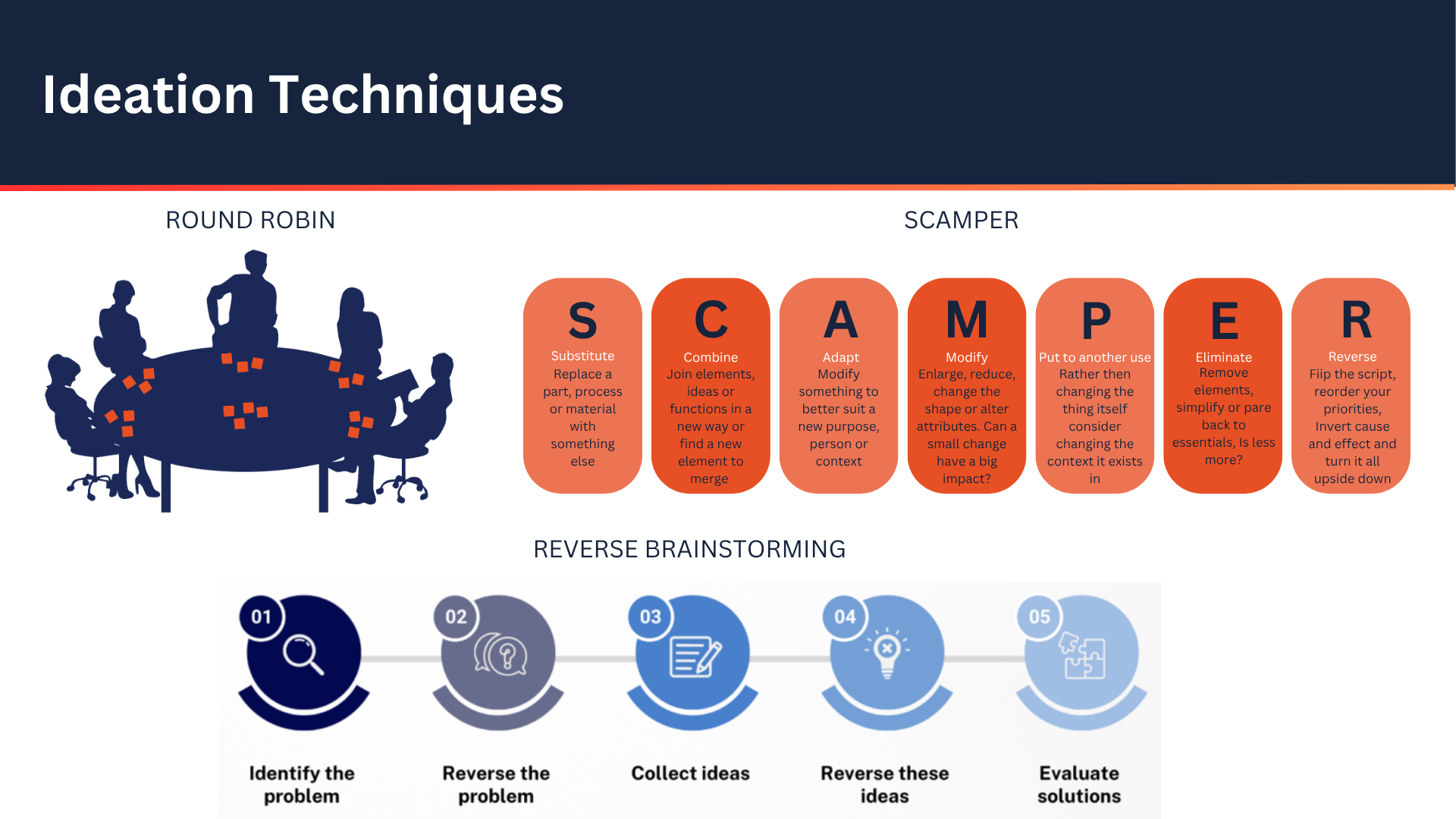 Ideation Techniques

ROUND ROBIN

SCAMPER

S
Substitute
Replace a part, process or material with something else

C
Combine
Join elements, ideas or functions in a new way or find a new element to merge

A
Adapt
Modify something to better suit a new purpose, person or context

M
Modify
Enlarge, reduce, change the shape or alter attributes. Can a small change have a big impact?

P
Put to another use
Rather then changing the thing itself consider changing the context it exists in

E
Eliminate
Remove elements, simplify or pare back to essentials, Is less more?

R
Reverse
Fiip the script, reorder your priorities, Invert cause and effect and turn it all upside down

REVERSE BRAINSTORMING

01
Identify the problem

02
Reverse the problem

03
Collect ideas

04
Reverse these ideas

05
Evaluate solutions